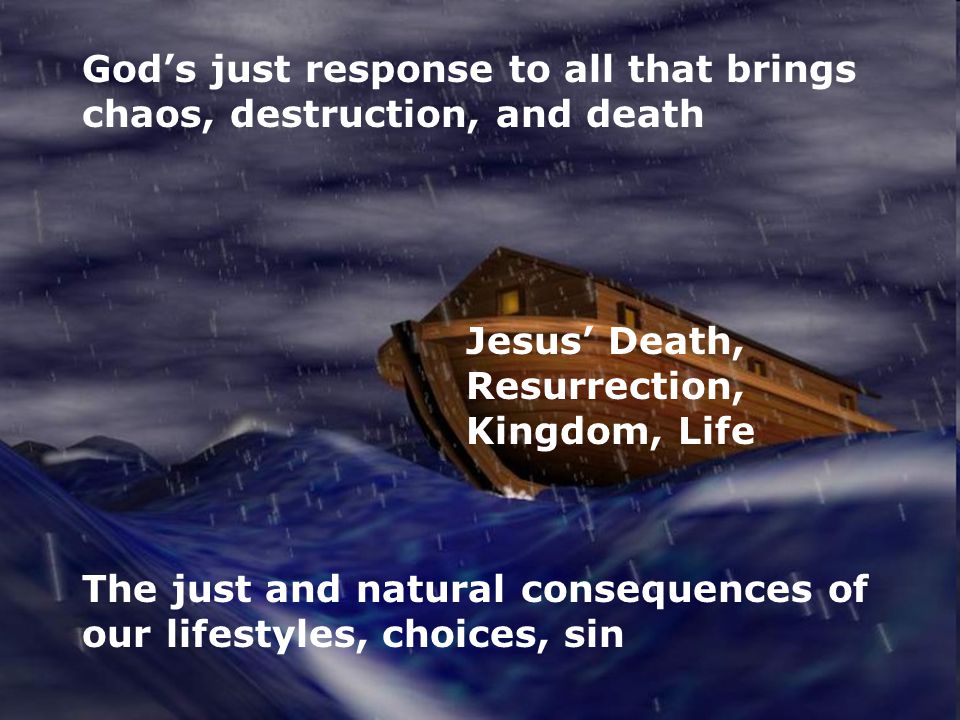 God’s just response to all that brings chaos, destruction, and death

Jesus’ Death, Resurrection, Kingdom, Life

The just and natural consequences of our lifestyles, choices, sin